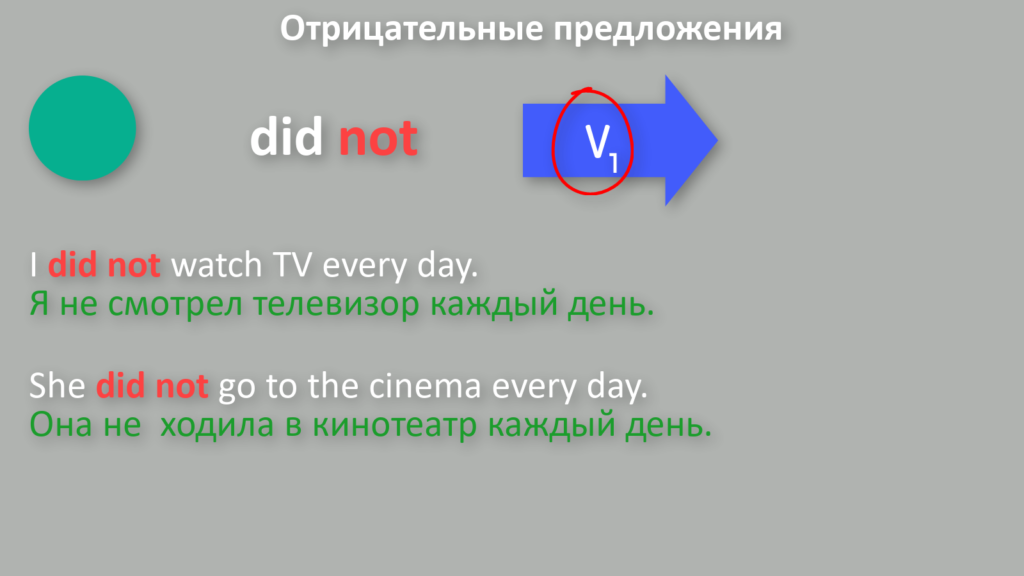 Отрицательные предложения

did not

$V_1$

I did not watch TV every day.
Я не смотрел телевизор каждый день.

She did not go to the cinema every day.
Она не ходила в кинотеатр каждый день.